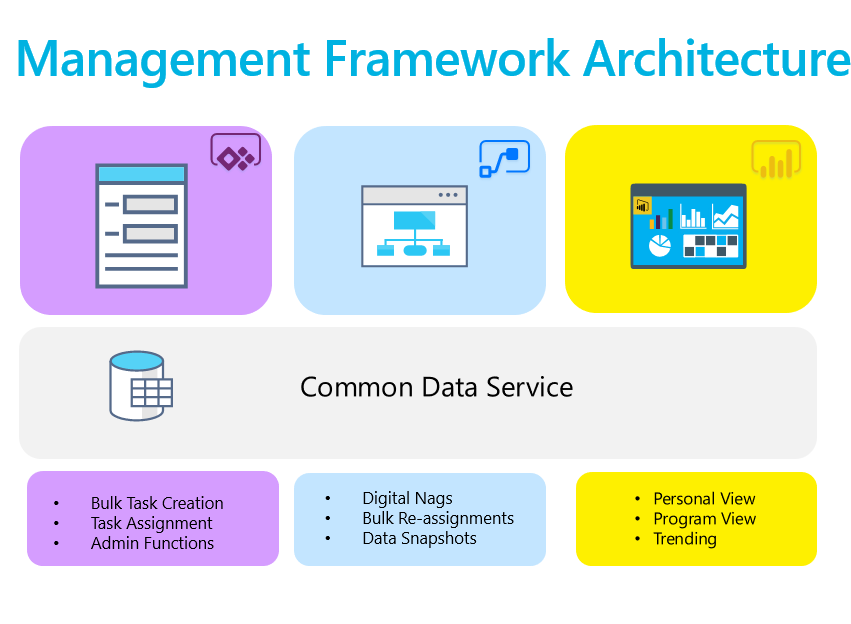 Management Framework Architecture

Common Data Service

• Bulk Task Creation
• Task Assignment
• Admin Functions

• Digital Nags
• Bulk Re-assignments
• Data Snapshots

• Personal View
• Program View
• Trending